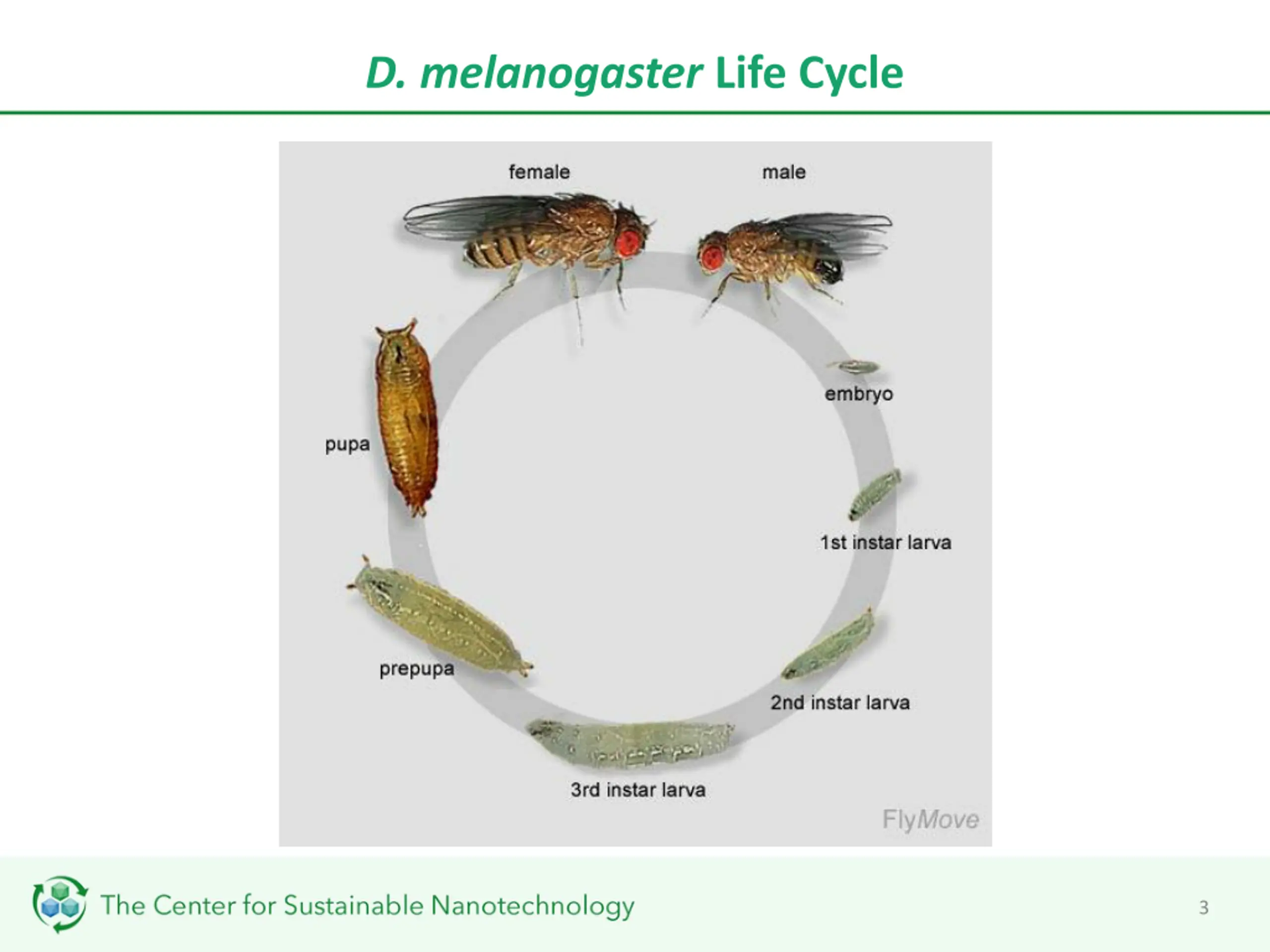 D. melanogaster Life Cycle

female

male

embryo

1st instar larva

2nd instar larva

3rd instar larva

prepupa

pupa

FlyMove

The Center for Sustainable Nanotechnology

3